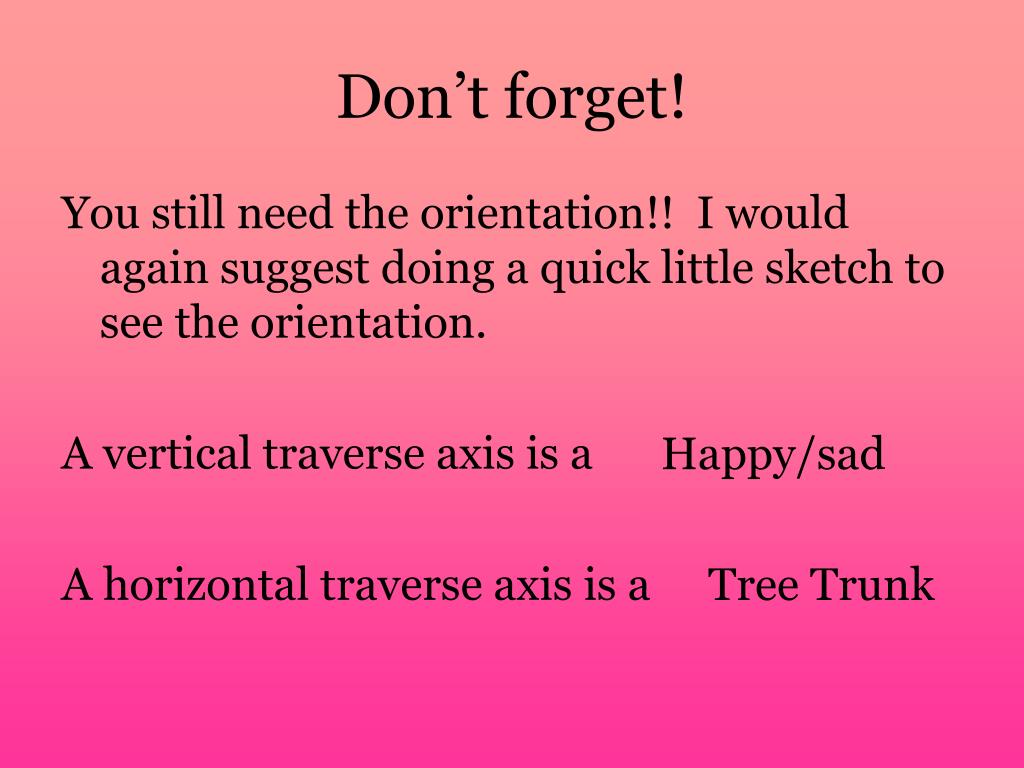 Don’t forget!

You still need the orientation!! I would again suggest doing a quick little sketch to see the orientation.

A vertical traverse axis is a Happy/sad

A horizontal traverse axis is a Tree Trunk